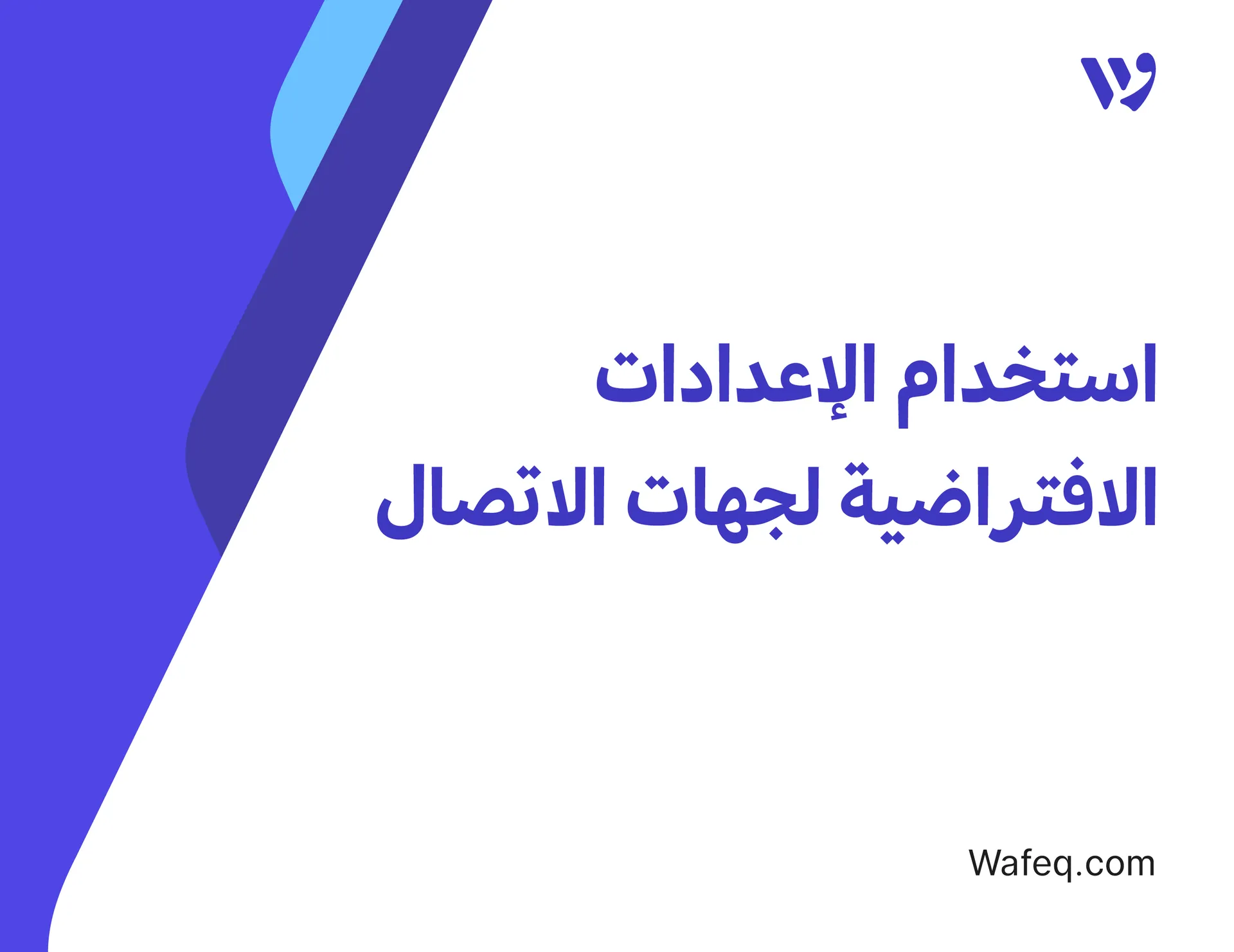 استخدام الإعدادات الافتراضية لجهات الاتصال

Wafeq.com